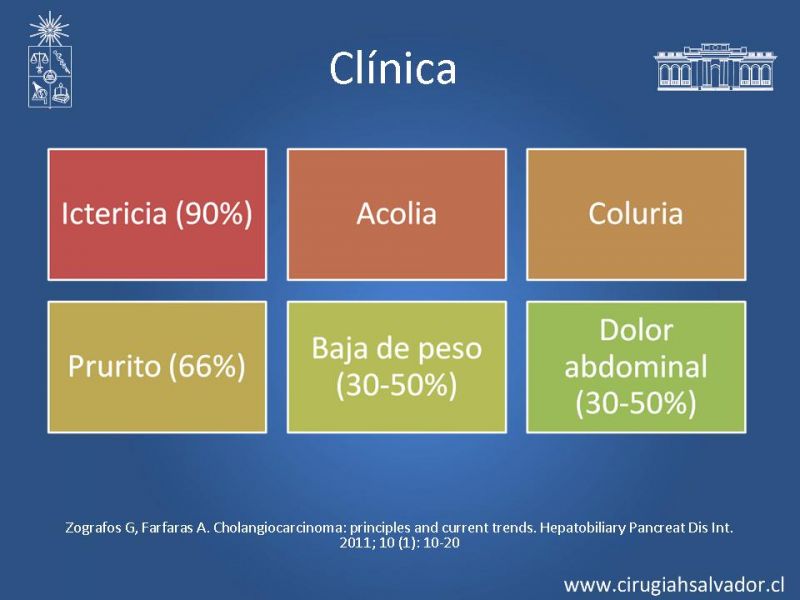 Clínica

Ictericia (90%)

Acolia

Coluria

Prurito (66%)

Baja de peso (30-50%)

Dolor abdominal (30-50%)

Zografos G, Farfaras A. Cholangiocarcinoma: principles and current trends. Hepatobiliary Pancreat Dis Int. 2011; 10 (1): 10-20

www.cirugiahsalvador.cl